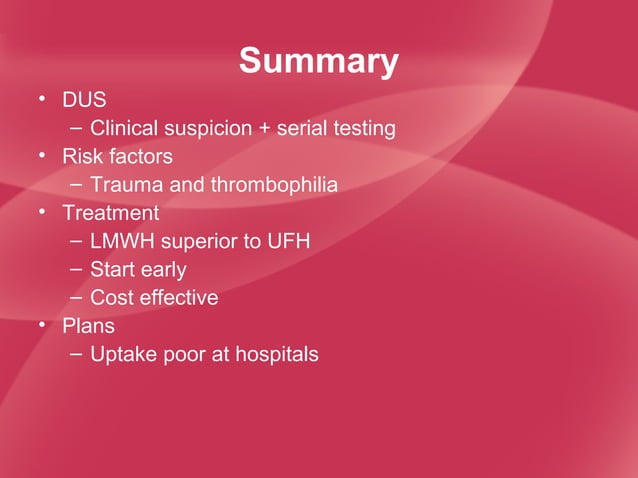 Summary

• DUS
– Clinical suspicion + serial testing
• Risk factors
– Trauma and thrombophilia
• Treatment
– LMWH superior to UFH
– Start early
– Cost effective
• Plans
– Uptake poor at hospitals